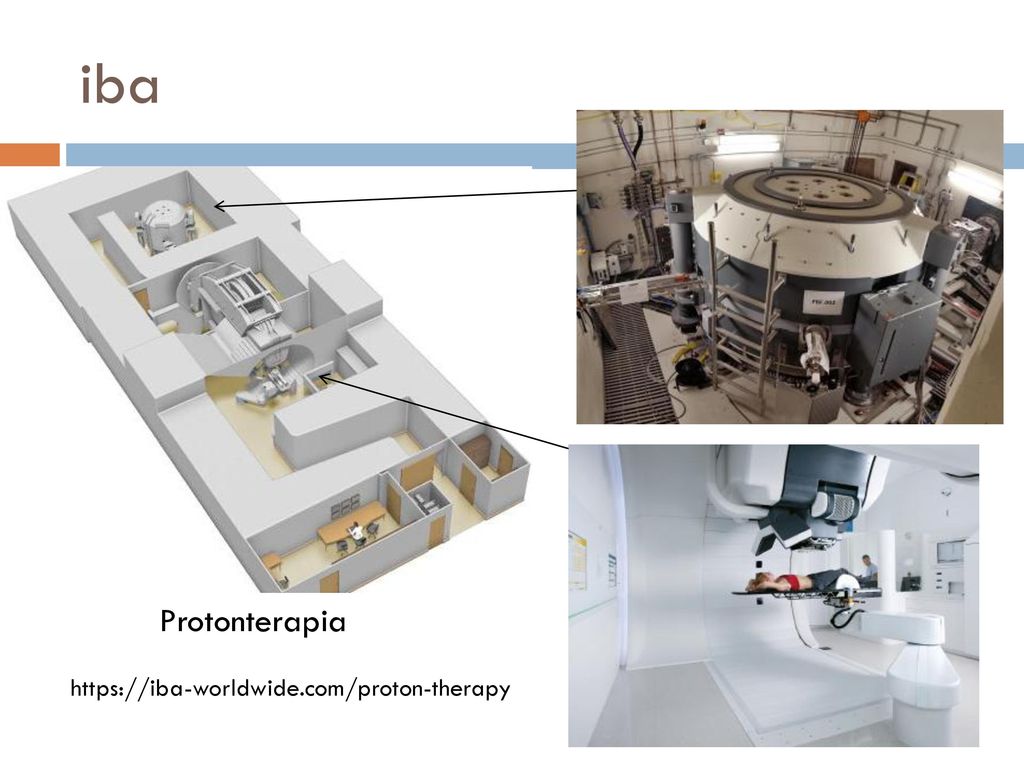 iba

Protonterapia

https://iba-worldwide.com/proton-therapy